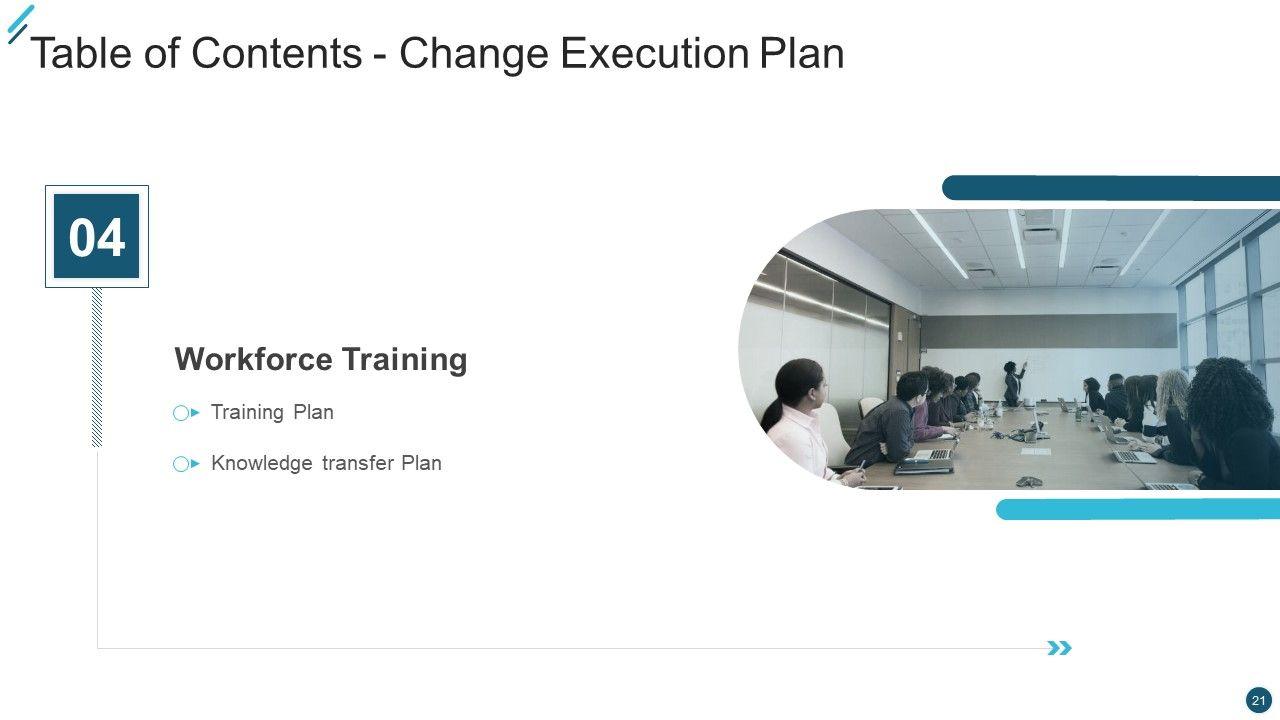 Table of Contents - Change Execution Plan

04

Workforce Training

Training Plan

Knowledge transfer Plan

21